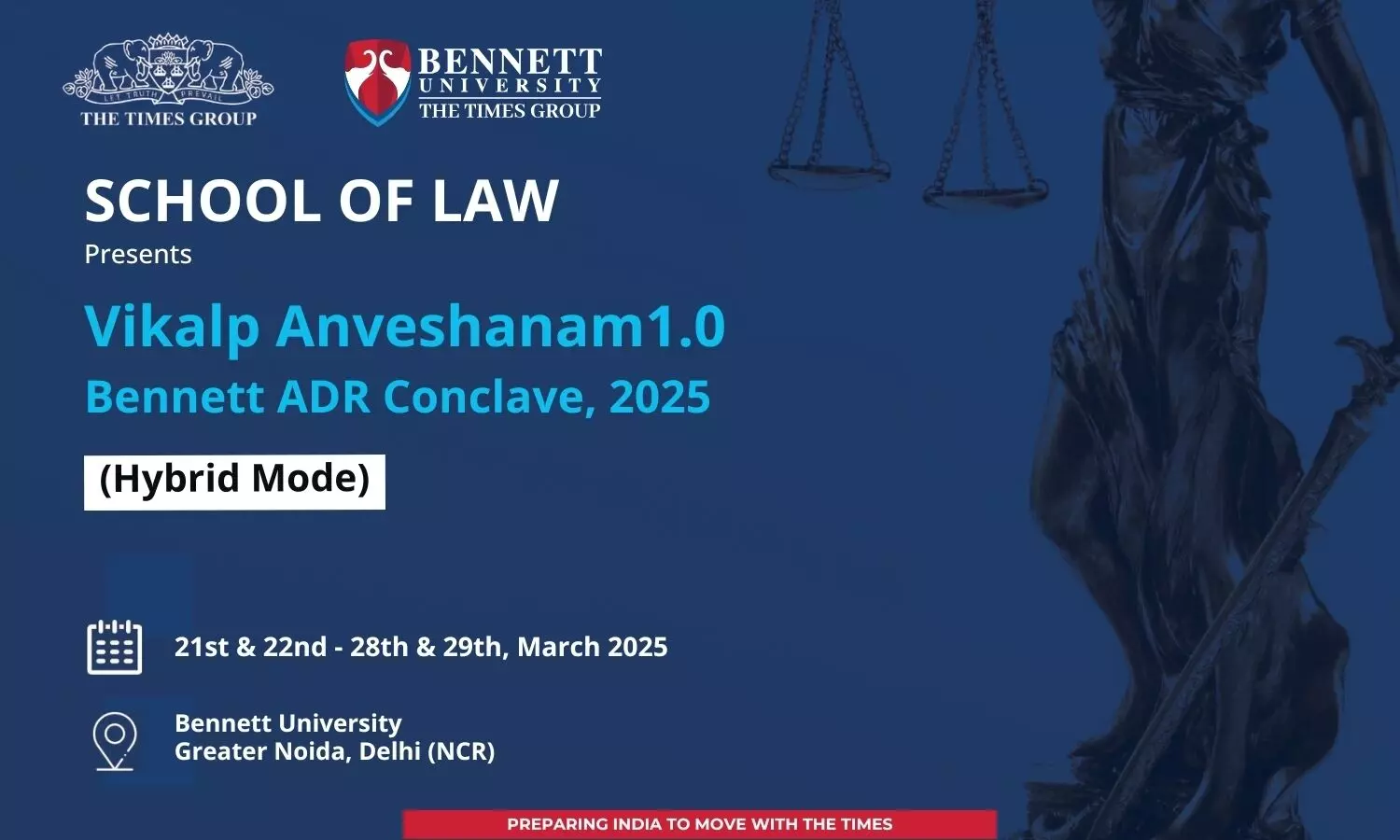 LET TRUTH PREVAIL
THE TIMES GROUP

BENNETT
UNIVERSITY
THE TIMES GROUP

SCHOOL OF LAW
Presents

Vikalp Anveshanam1.0
Bennett ADR Conclave, 2025

(Hybrid Mode)

21st & 22nd - 28th & 29th, March 2025

Bennett University
Greater Noida, Delhi (NCR)

PREPARING INDIA TO MOVE WITH THE TIMES